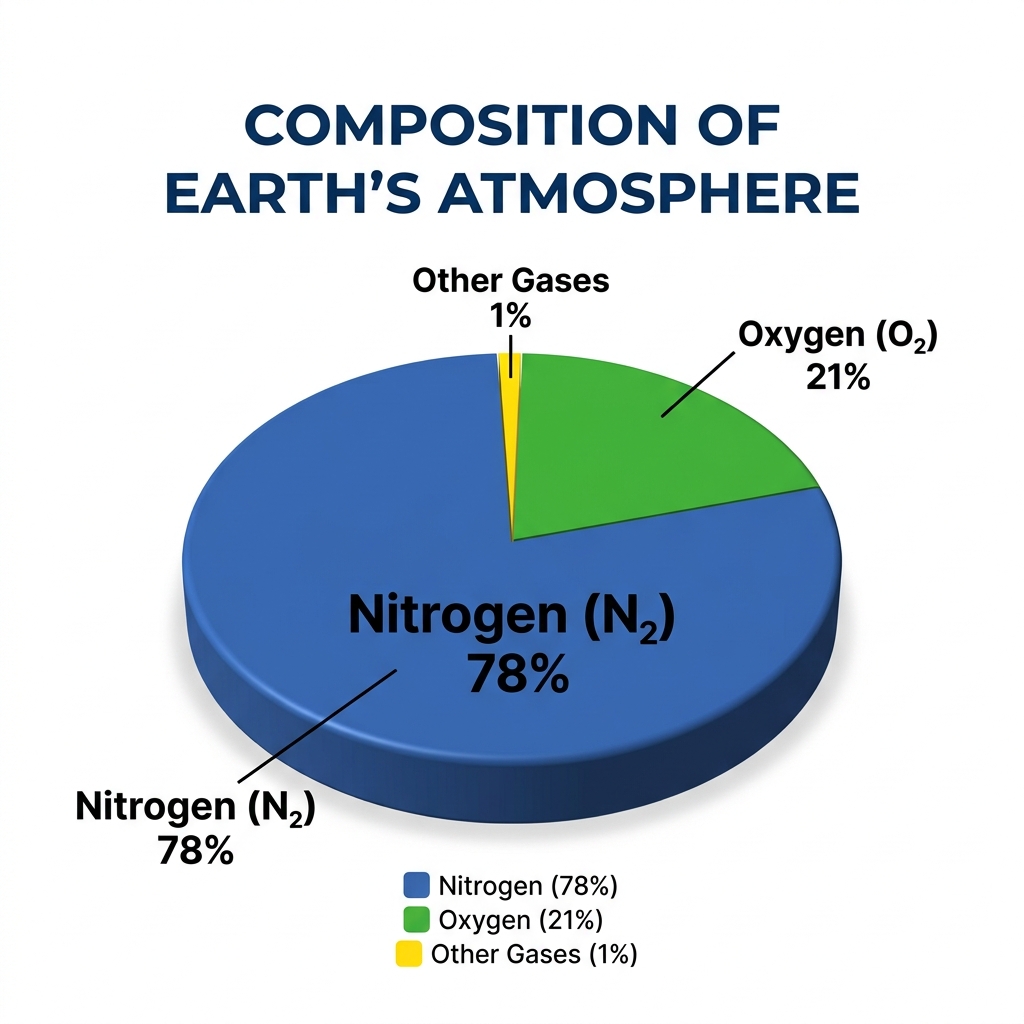 COMPOSITION OF EARTH'S ATMOSPHERE

Other Gases
1%

Oxygen ($O_2$)
21%

Nitrogen ($N_2$)
78%

Nitrogen ($N_2$)
78%

Nitrogen (78%)
Oxygen (21%)
Other Gases (1%)